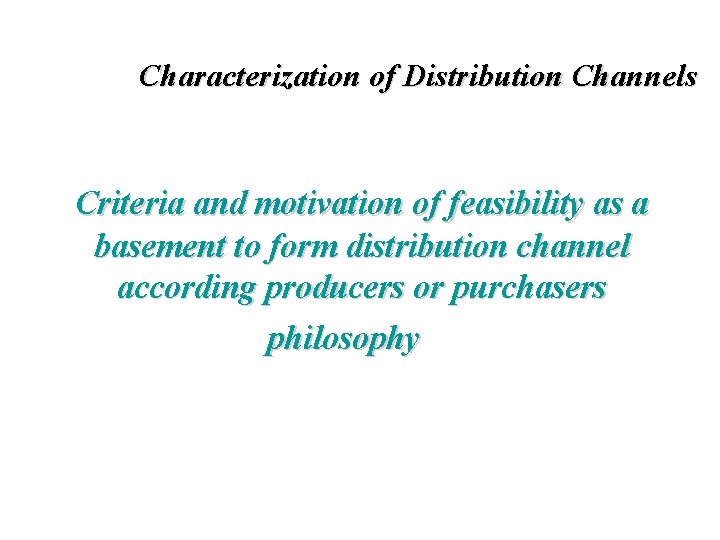 Characterization of Distribution Channels

Criteria and motivation of feasibility as a basement to form distribution channel according producers or purchasers philosophy